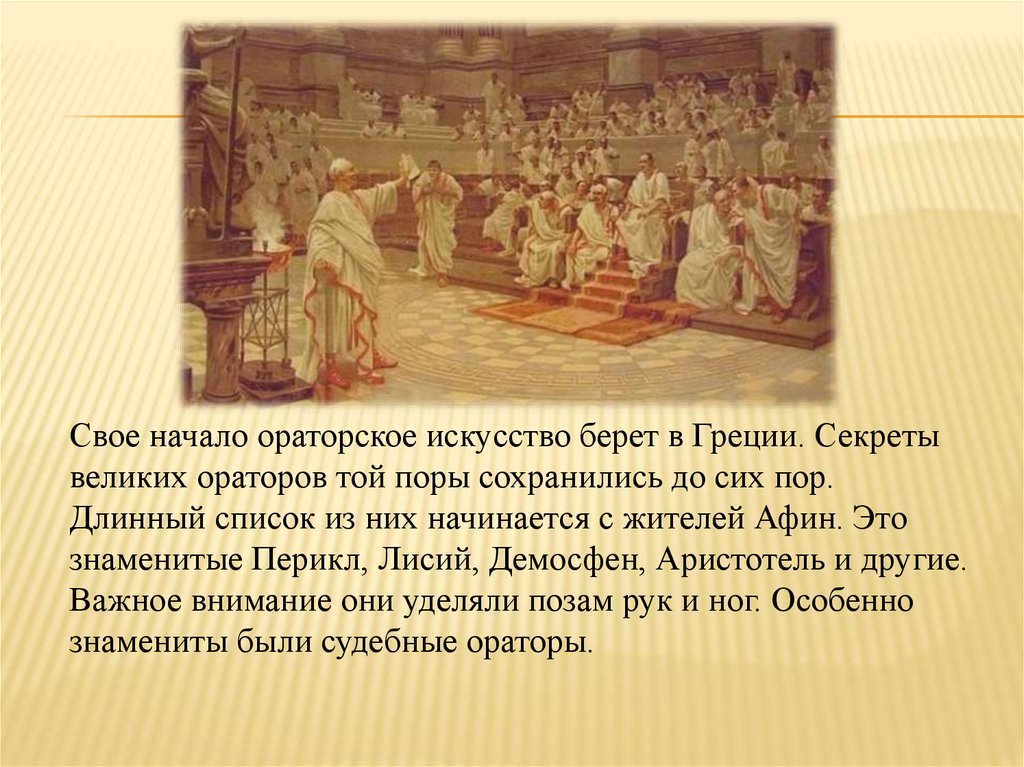 Свое начало ораторское искусство берет в Греции. Секреты великих ораторов той поры сохранились до сих пор. Длинный список из них начинается с жителей Афин. Это знаменитые Перикл, Лисий, Демосфен, Аристотель и другие. Важное внимание они уделяли позам рук и ног. Особенно знамениты были судебные ораторы.